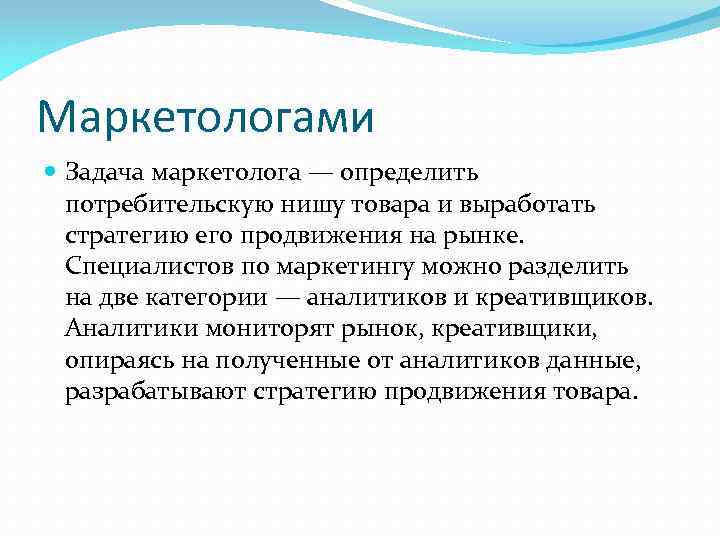 Маркетологами

Задача маркетолога — определить потребительскую нишу товара и выработать стратегию его продвижения на рынке. Специалистов по маркетингу можно разделить на две категории — аналитиков и креативщиков. Аналитики мониторят рынок, креативщики, опираясь на полученные от аналитиков данные, разрабатывают стратегию продвижения товара.